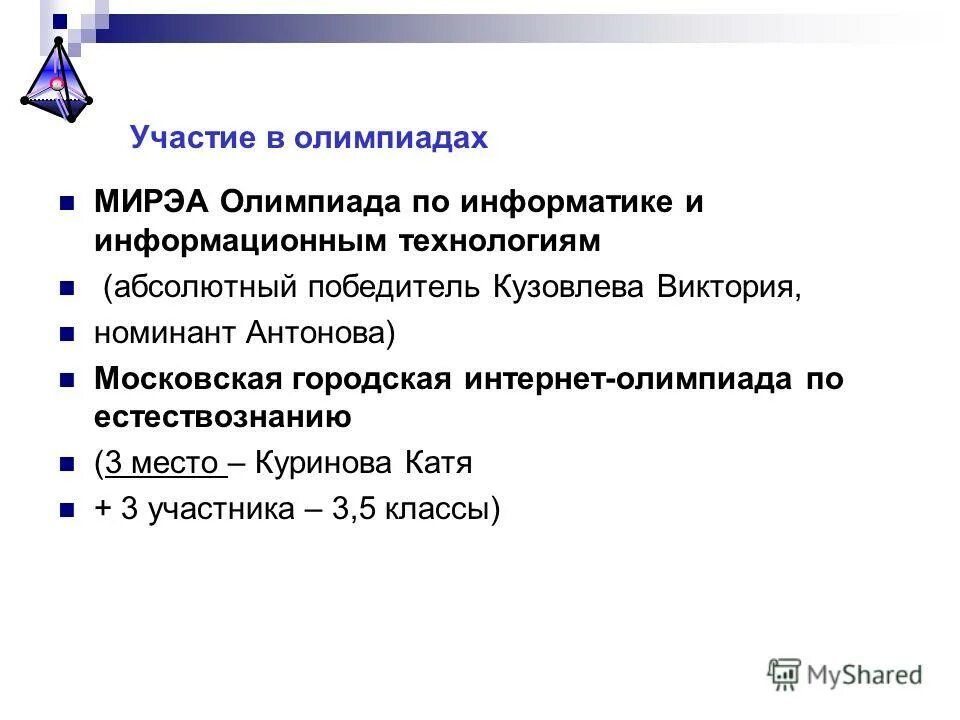 Участие в олимпиадах

МИРЭА Олимпиада по информатике и информационным технологиям

(абсолютный победитель Кузовлева Виктория,

номинант Антонова)

Московская городская интернет-олимпиада по естествознанию

(3 место – Куринова Катя

+ 3 участника – 3,5 классы)

MyShared